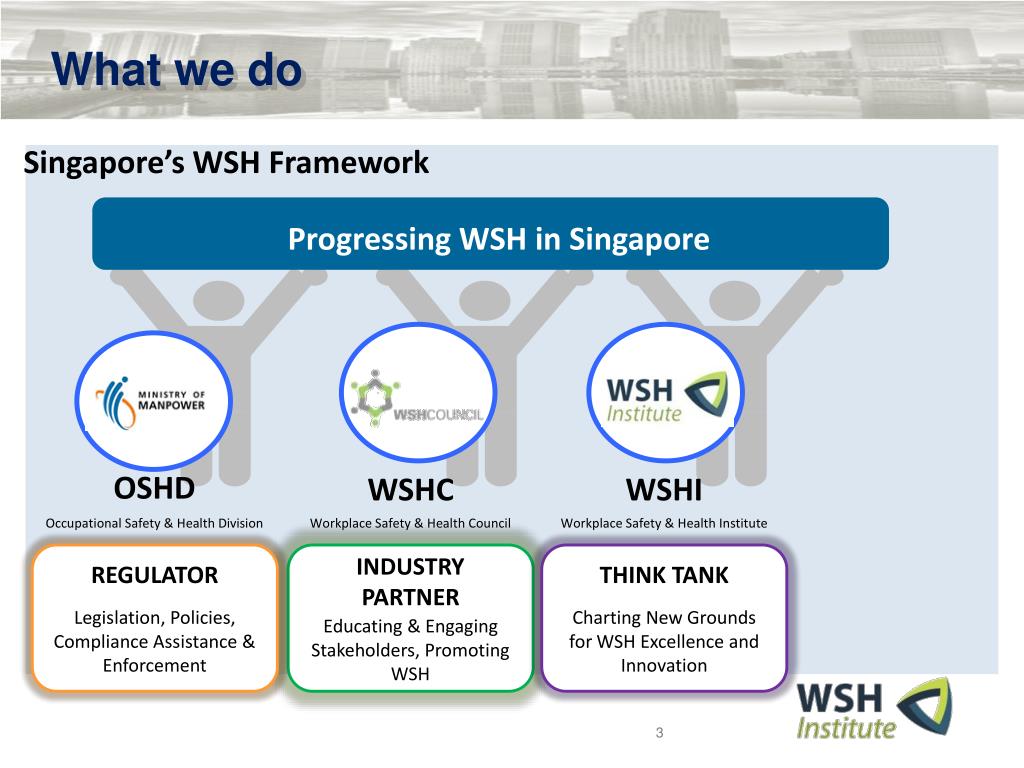 What we do

Singapore's WSH Framework

Progressing WSH in Singapore

MINISTRY OF MANPOWER

WSHCOUNCIL

WSH Institute

OSHD
Occupational Safety & Health Division

WSHC
Workplace Safety & Health Council

WSHI
Workplace Safety & Health Institute

REGULATOR
Legislation, Policies, Compliance Assistance & Enforcement

INDUSTRY PARTNER
Educating & Engaging Stakeholders, Promoting WSH

THINK TANK
Charting New Grounds for WSH Excellence and Innovation

WSH Institute

3